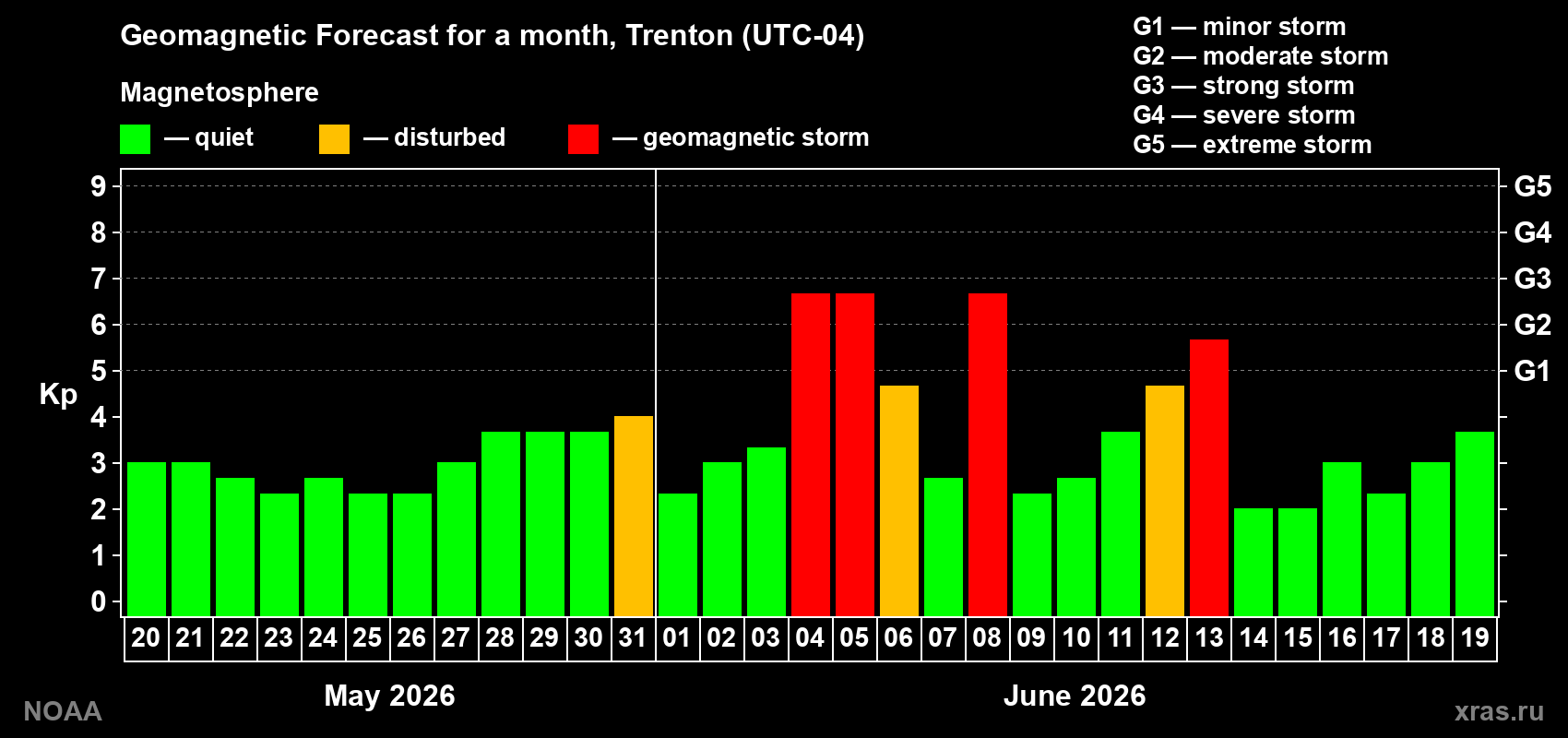 Geomagnetic Forecast for a month, Trenton (UTC-04)

Magnetosphere

— quiet — disturbed — geomagnetic storm

G1 — minor storm
G2 — moderate storm
G3 — strong storm
G4 — severe storm
G5 — extreme storm

Kp

9
8
7
6
5
4
3
2
1
0

G5
G4
G3
G2
G1

20 21 22 23 24 25 26 27 28 29 30 31 01 02 03 04 05 06 07 08 09 10 11 12 13 14 15 16 17 18 19

May 2026

June 2026

NOAA

xras.ru